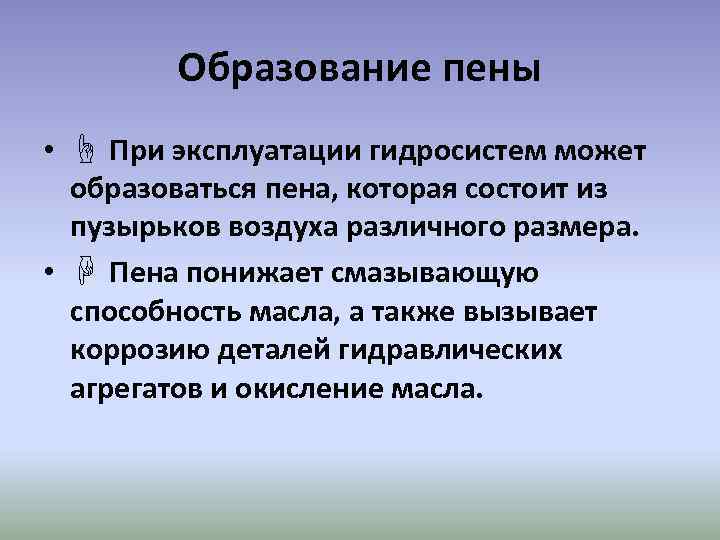 Образование пены

• При эксплуатации гидросистем может образоваться пена, которая состоит из пузырьков воздуха различного размера.

• Пена понижает смазывающую способность масла, а также вызывает коррозию деталей гидравлических агрегатов и окисление масла.